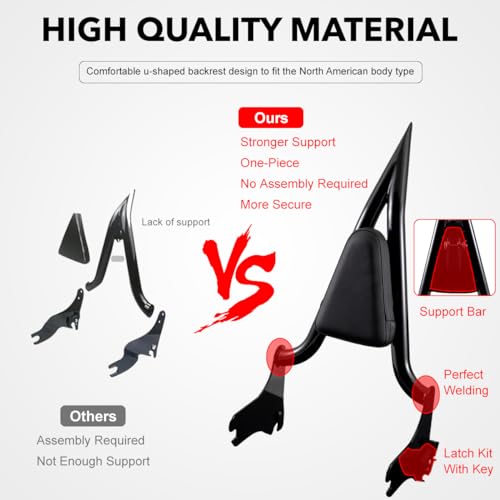 HIGH QUALITY MATERIAL

Comfortable u-shaped backrest design to fit the North American body type

Ours

Stronger Support

One-Piece

No Assembly Required

More Secure

Lack of support

VS

Support Bar

Perfect Welding

Latch Kit With Key

Others

Assembly Required

Not Enough Support